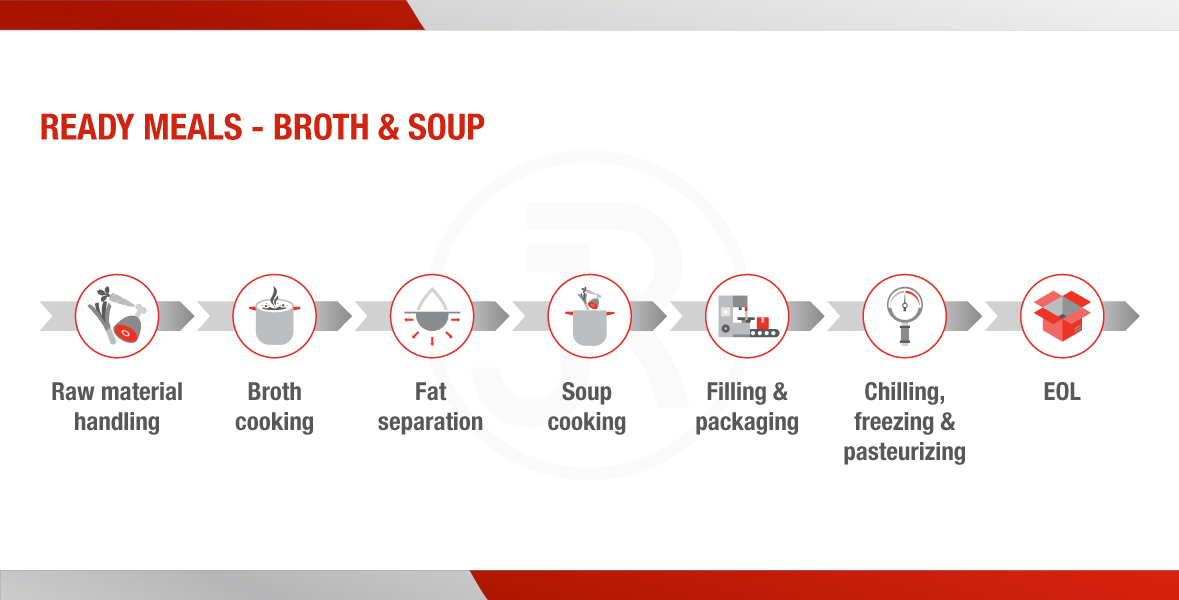 READY MEALS - BROTH & SOUP

Raw material handling

Broth cooking

Fat separation

Soup cooking

Filling & packaging

Chilling, freezing & pasteurizing

EOL